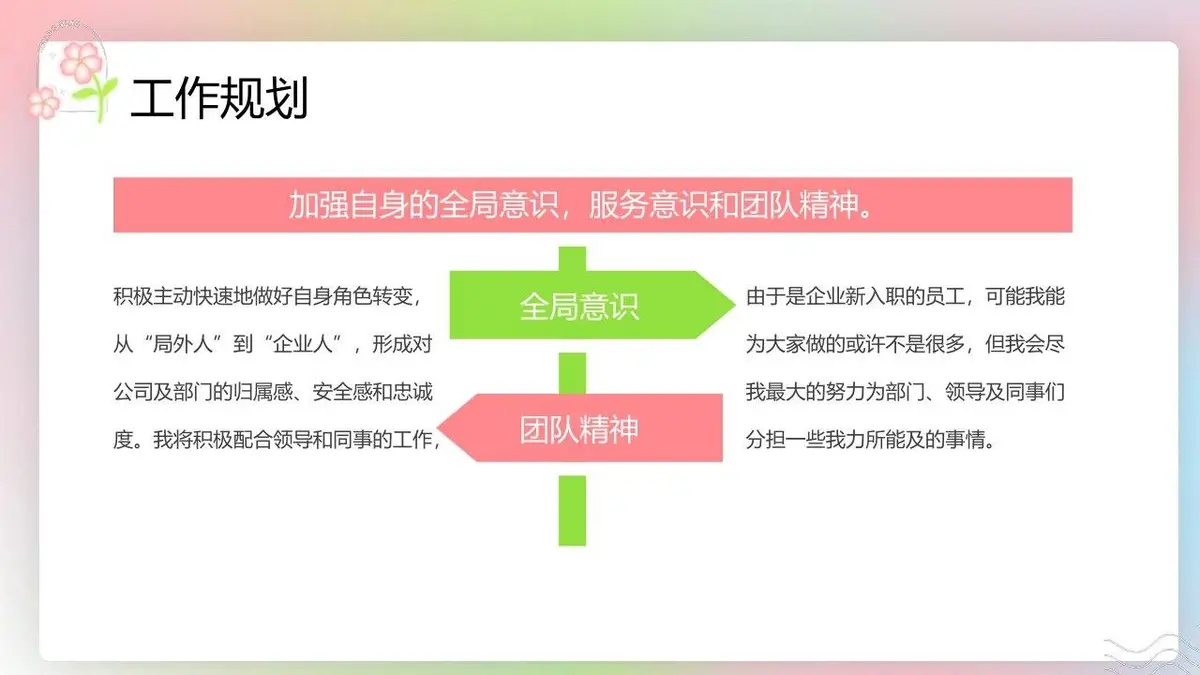 工作规划

加强自身的全局意识，服务意识和团队精神。

积极主动快速地做好自身角色转变，从“局外人”到“企业人”，形成对公司及部门的归属感、安全感和忠诚度。我将积极配合领导和同事的工作，

全局意识

团队精神

由于是企业新入职的员工，可能我能为大家做的或许不是很多，但我会尽我最大的努力为部门、领导及同事们分担一些我力所能及的事情。